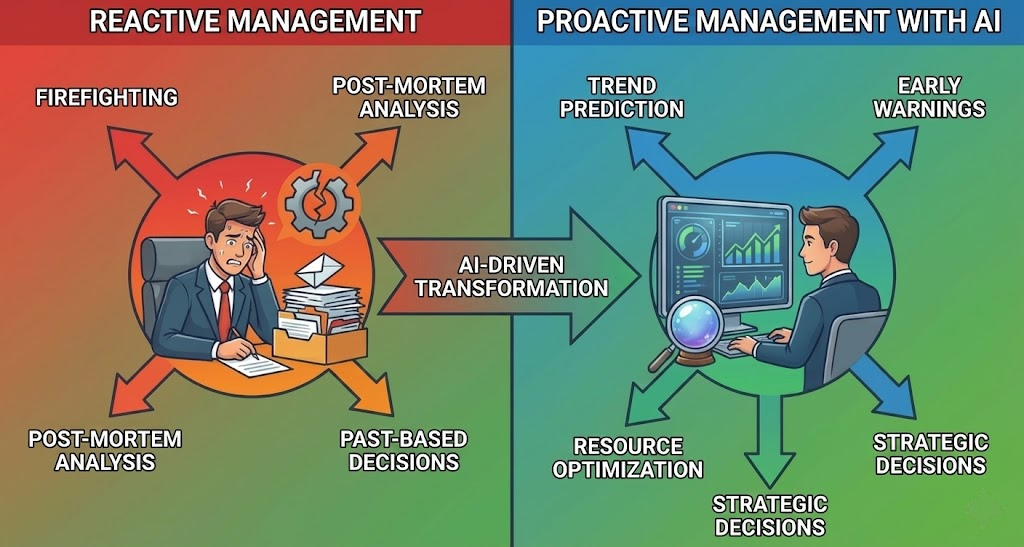 REACTIVE MANAGEMENT

FIREFIGHTING

POST-MORTEM ANALYSIS

POST-MORTEM ANALYSIS

PAST-BASED DECISIONS

AI-DRIVEN TRANSFORMATION

PROACTIVE MANAGEMENT WITH AI

TREND PREDICTION

EARLY WARNINGS

RESOURCE OPTIMIZATION

STRATEGIC DECISIONS

STRATEGIC DECISIONS